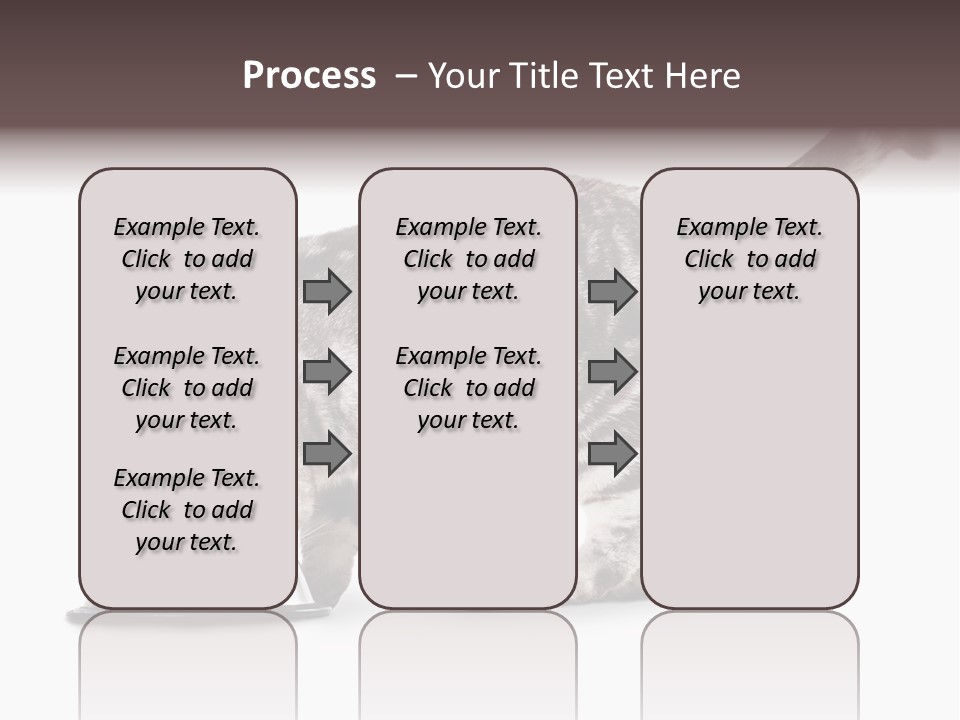 Process – Your Title Text Here

Example Text. Click to add your text.

Example Text. Click to add your text.

Example Text. Click to add your text.

Example Text. Click to add your text.

Example Text. Click to add your text.

Example Text. Click to add your text.